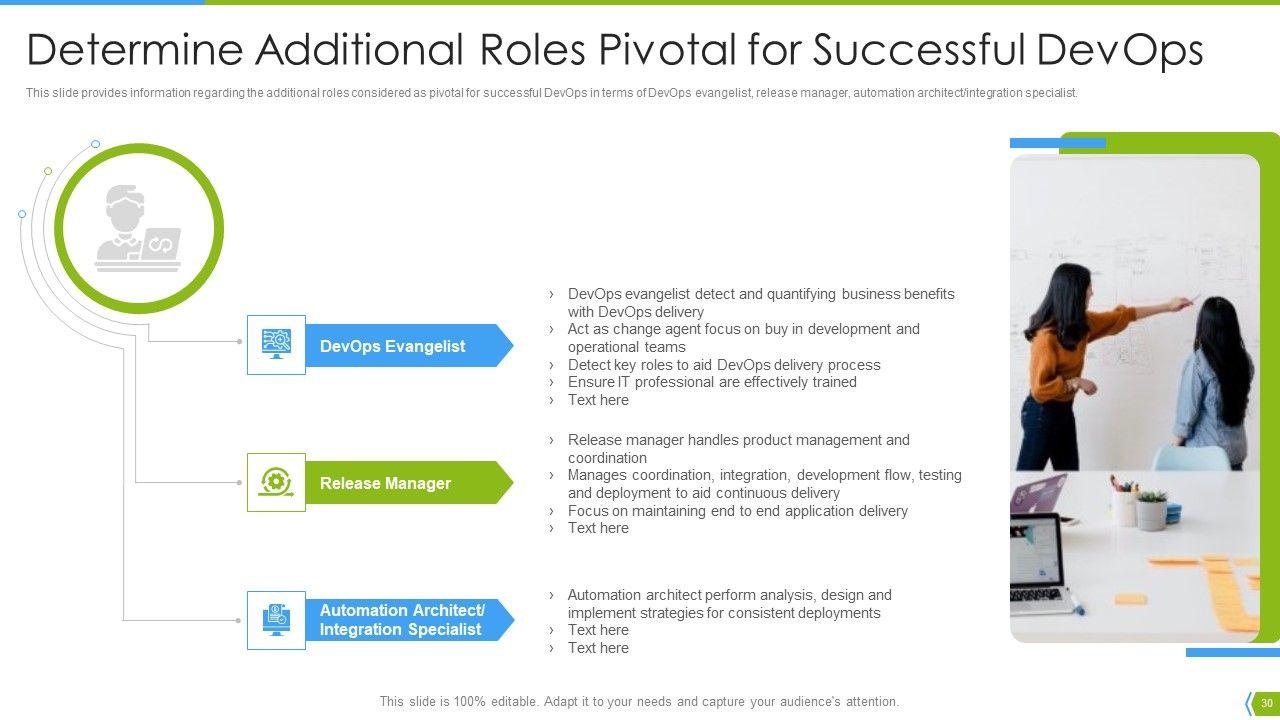 Determine Additional Roles Pivotal for Successful DevOps

This slide provides information regarding the additional roles considered as pivotal for successful DevOps in terms of DevOps evangelist, release manager, automation architect/integration specialist.

DevOps Evangelist

› DevOps evangelist detect and quantifying business benefits with DevOps delivery
› Act as change agent focus on buy in development and operational teams
› Detect key roles to aid DevOps delivery process
› Ensure IT professional are effectively trained
› Text here

Release Manager

› Release manager handles product management and coordination
› Manages coordination, integration, development flow, testing and deployment to aid continuous delivery
› Focus on maintaining end to end application delivery
› Text here

Automation Architect/ Integration Specialist

› Automation architect perform analysis, design and implement strategies for consistent deployments
› Text here
› Text here

This slide is 100% editable. Adapt it to your needs and capture your audience's attention.

30